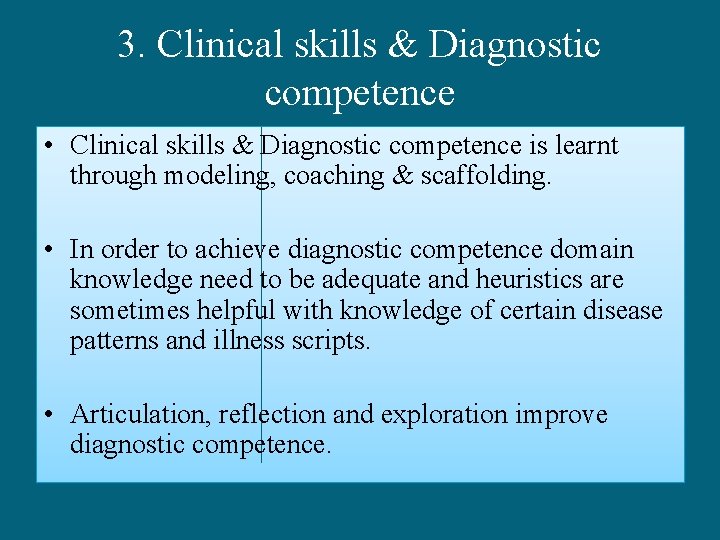 3. Clinical skills & Diagnostic competence

• Clinical skills & Diagnostic competence is learnt through modeling, coaching & scaffolding.

• In order to achieve diagnostic competence domain knowledge need to be adequate and heuristics are sometimes helpful with knowledge of certain disease patterns and illness scripts.

• Articulation, reflection and exploration improve diagnostic competence.